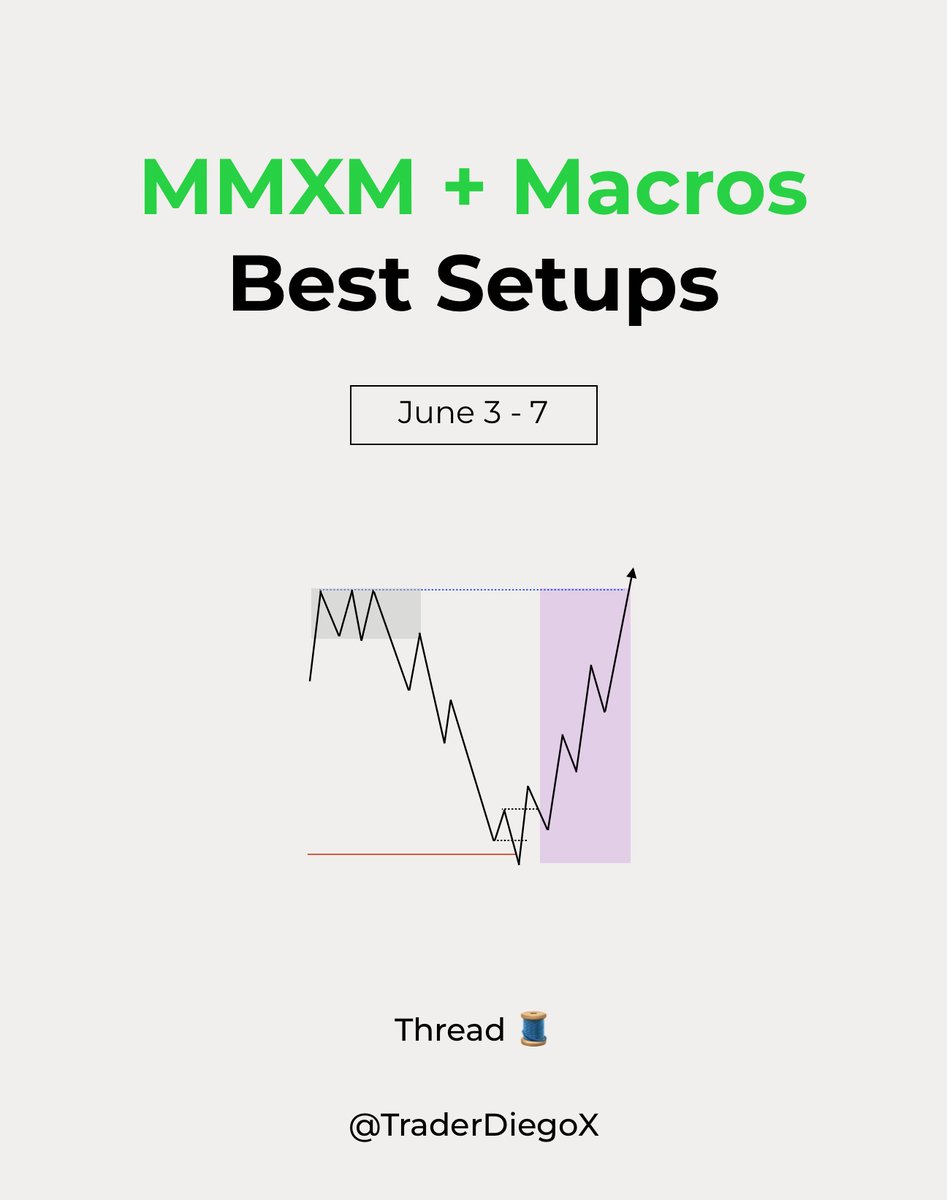 MMXM + Macros
Best Setups

June 3 - 7

Thread 🧵

@TraderDiegoX